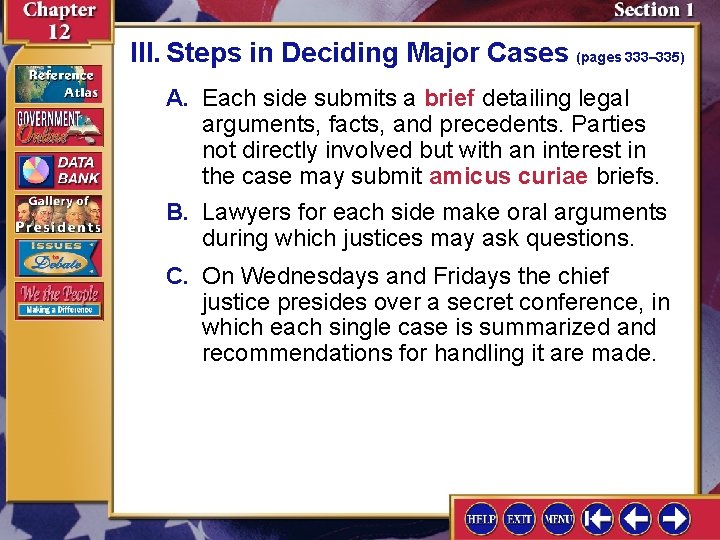 Chapter 12

Section 1

Reference Atlas

GOVERNMENT Online

DATA BANK

Gallery of Presidents

ISSUES to Debate

We the People Making a Difference

III. Steps in Deciding Major Cases (pages 333–335)

A. Each side submits a brief detailing legal arguments, facts, and precedents. Parties not directly involved but with an interest in the case may submit amicus curiae briefs.

B. Lawyers for each side make oral arguments during which justices may ask questions.

C. On Wednesdays and Fridays the chief justice presides over a secret conference, in which each single case is summarized and recommendations for handling it are made.

HELP EXIT MENU